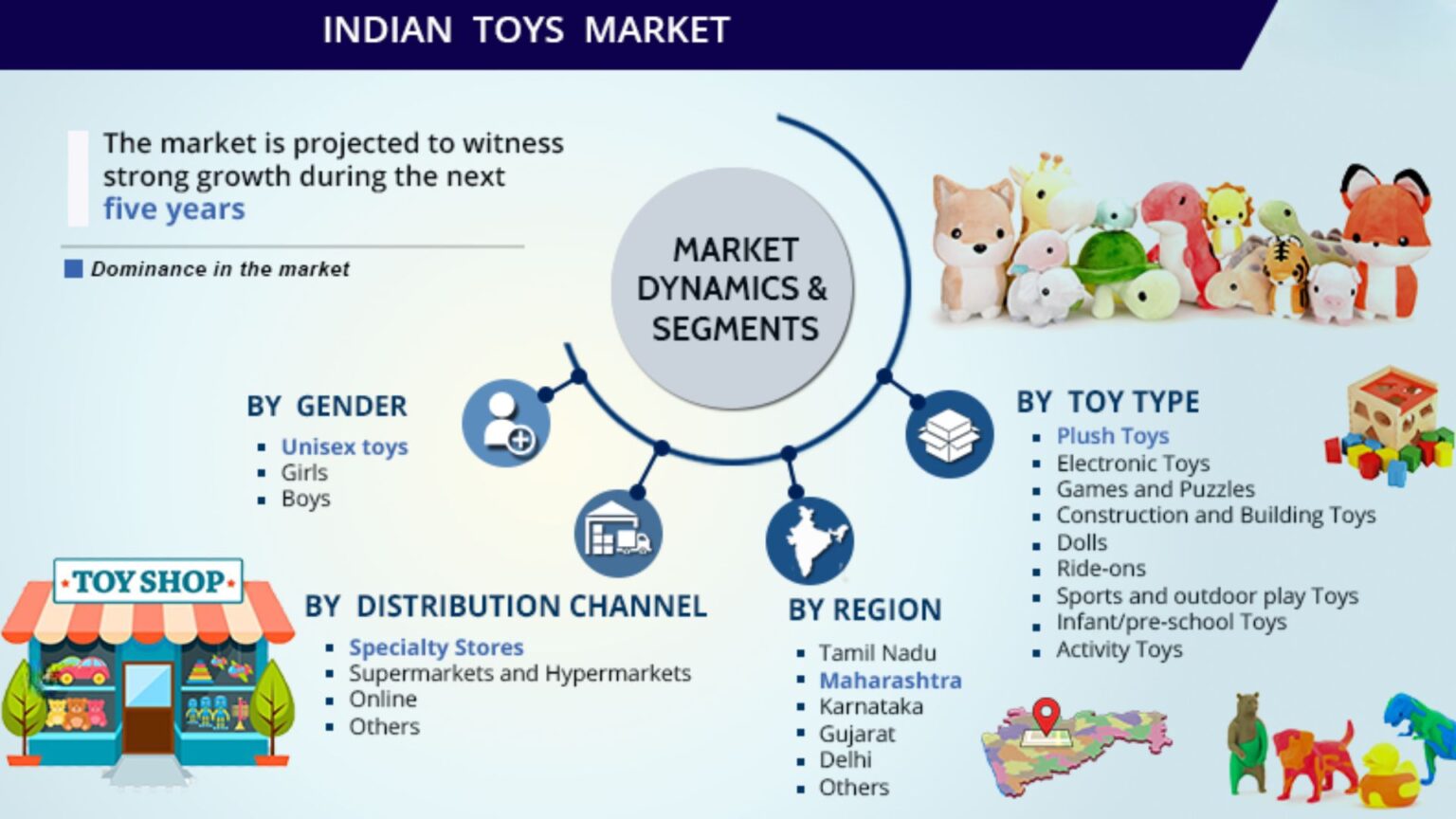 INDIAN TOYS MARKET

The market is projected to witness strong growth during the next five years

Dominance in the market

MARKET DYNAMICS & SEGMENTS

BY GENDER
- Unisex toys
- Girls
- Boys

TOY SHOP

BY DISTRIBUTION CHANNEL
- Specialty Stores
- Supermarkets and Hypermarkets
- Online
- Others

BY REGION
- Tamil Nadu
- Maharashtra
- Karnataka
- Gujarat
- Delhi
- Others

BY TOY TYPE
- Plush Toys
- Electronic Toys
- Games and Puzzles
- Construction and Building Toys
- Dolls
- Ride-ons
- Sports and outdoor play Toys
- Infant/pre-school Toys
- Activity Toys